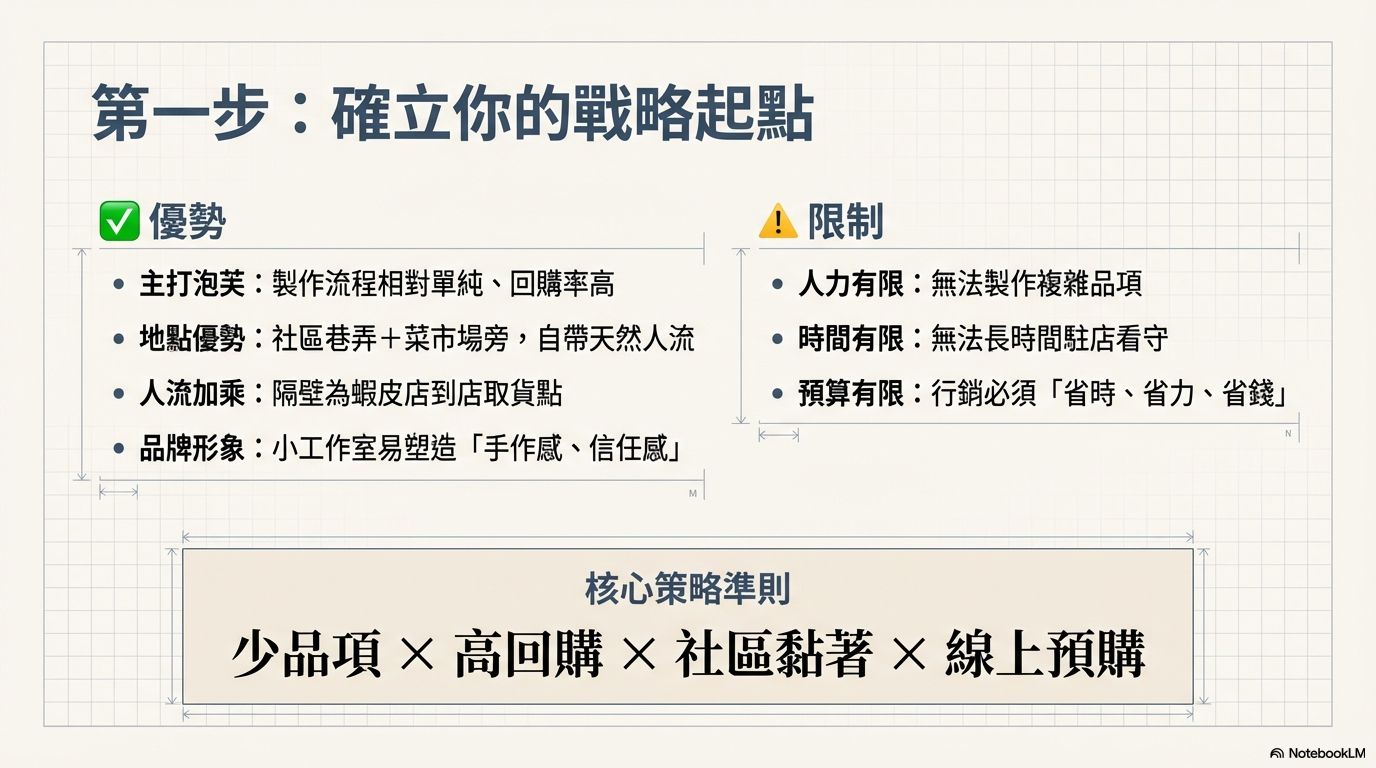 第一步：確立你的戰略起點

✅ 優勢

• 主打泡芙：製作流程相對單純、回購率高
• 地點優勢：社區巷弄＋菜市場旁，自帶天然人流
• 人流加乘：隔壁為蝦皮店到店取貨點
• 品牌形象：小工作室易塑造「手作感、信任感」

M

⚠️ 限制

• 人力有限：無法製作複雜品項
• 時間有限：無法長時間駐店看守
• 預算有限：行銷必須「省時、省力、省錢」

N

核心策略準則

少品項 × 高回購 × 社區黏著 × 線上預購

NotebookLM